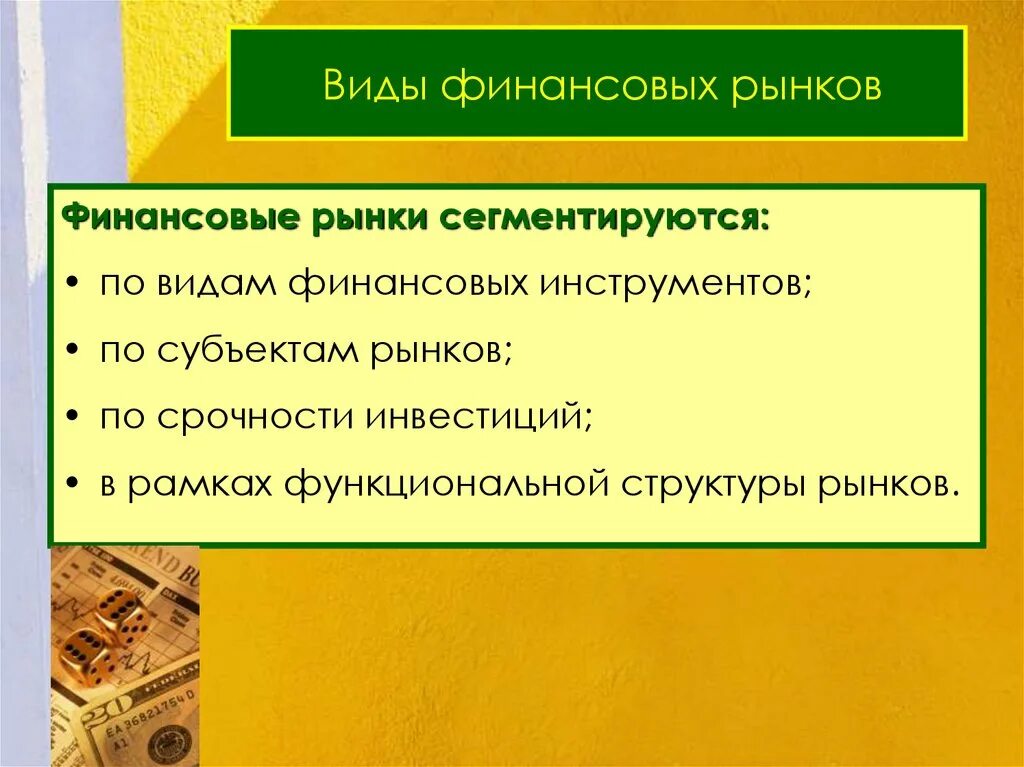 Виды финансовых рынков

Финансовые рынки сегментируются:

• по видам финансовых инструментов;

• по субъектам рынков;

• по срочности инвестиций;

• в рамках функциональной структуры рынков.